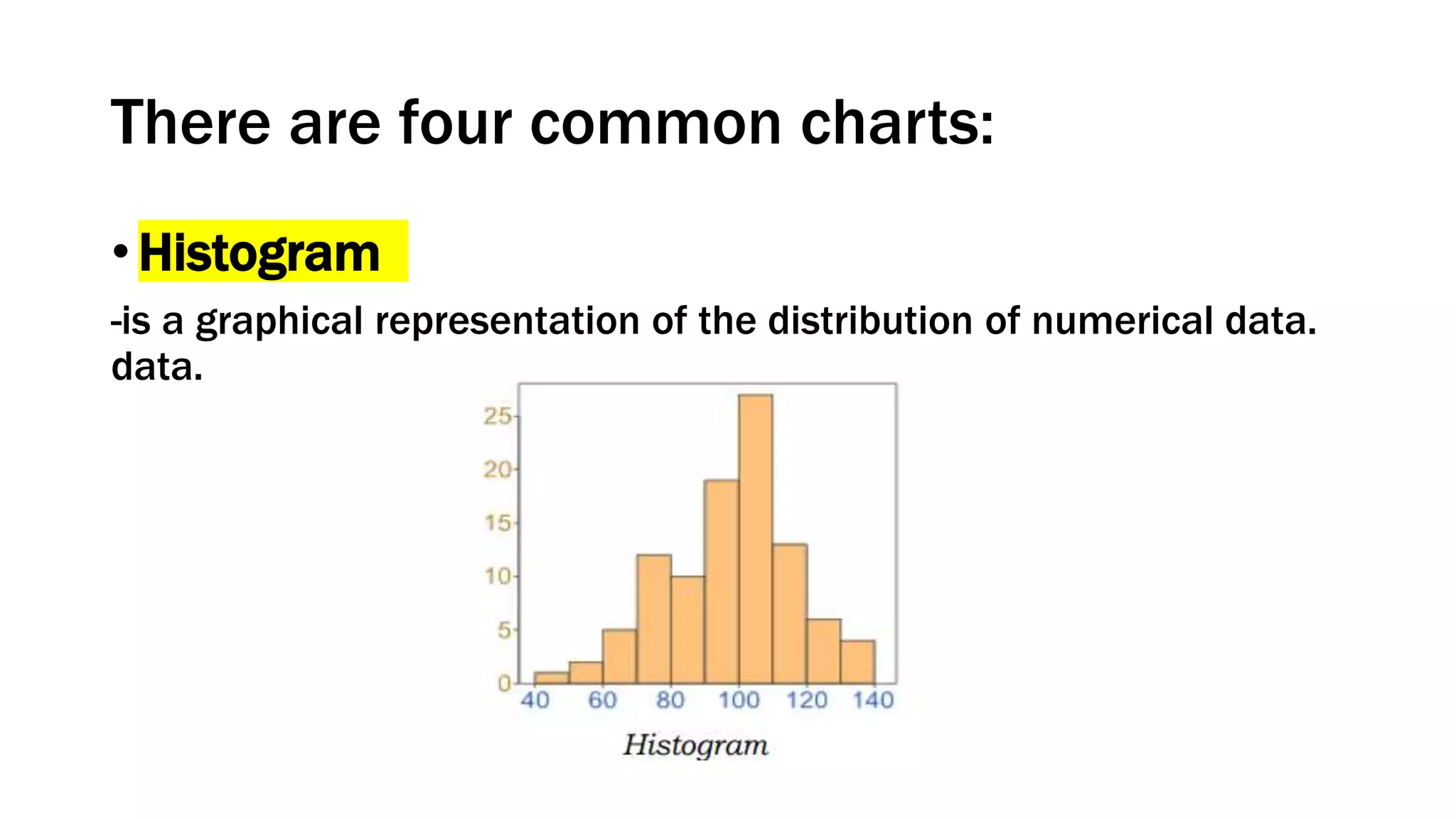 There are four common charts:

• Histogram

-is a graphical representation of the distribution of numerical data. data.

25
20
15
10
5
0
40 60 80 100 120 140

Histogram